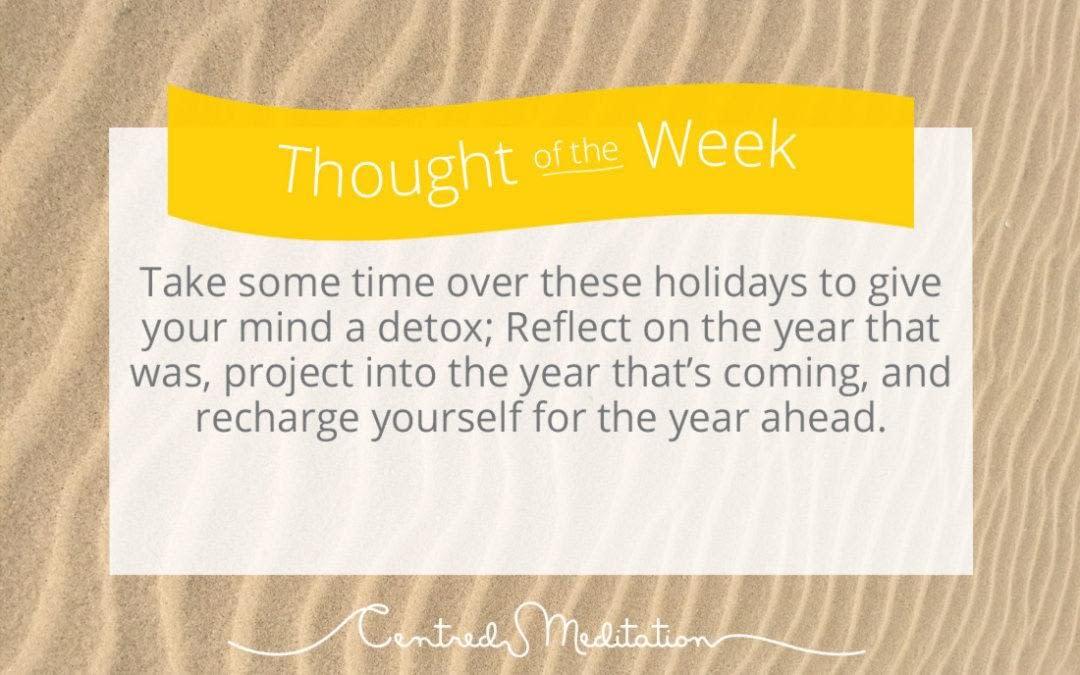 Thought of the Week

Take some time over these holidays to give your mind a detox; Reflect on the year that was, project into the year that's coming, and recharge yourself for the year ahead.

Centred Meditation